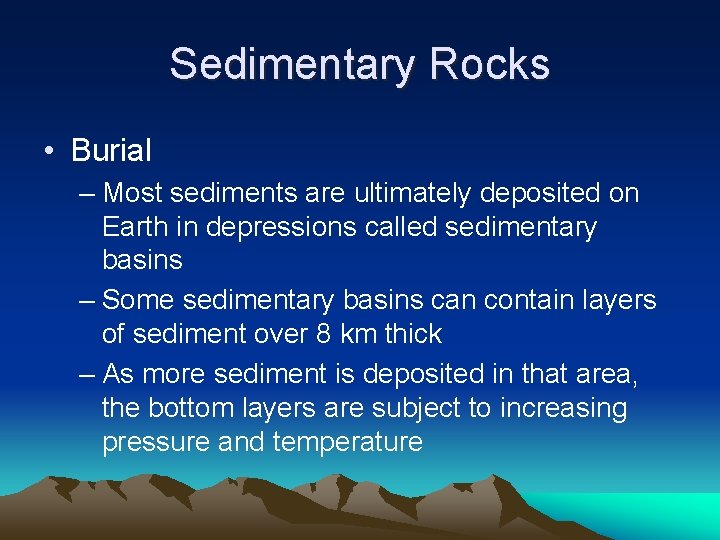 Sedimentary Rocks

• Burial

– Most sediments are ultimately deposited on Earth in depressions called sedimentary basins

– Some sedimentary basins can contain layers of sediment over 8 km thick

– As more sediment is deposited in that area, the bottom layers are subject to increasing pressure and temperature